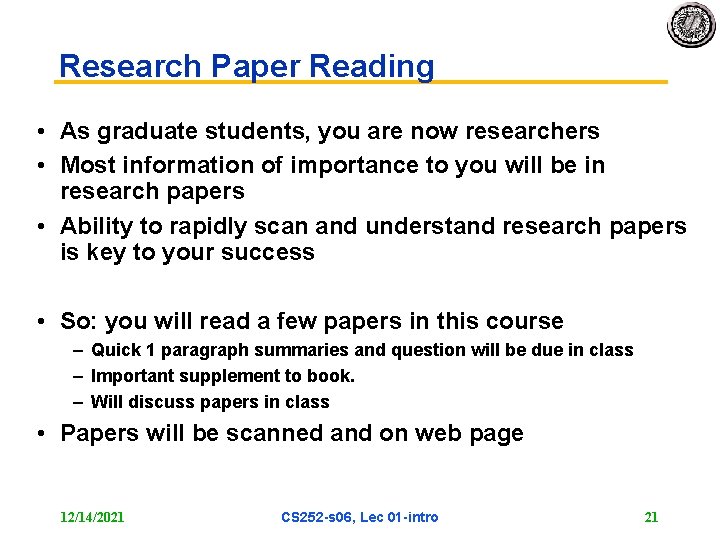 Research Paper Reading

• As graduate students, you are now researchers
• Most information of importance to you will be in research papers
• Ability to rapidly scan and understand research papers is key to your success

• So: you will read a few papers in this course
– Quick 1 paragraph summaries and question will be due in class
– Important supplement to book.
– Will discuss papers in class
• Papers will be scanned and on web page

12/14/2021 CS252-s06, Lec 01-intro 21